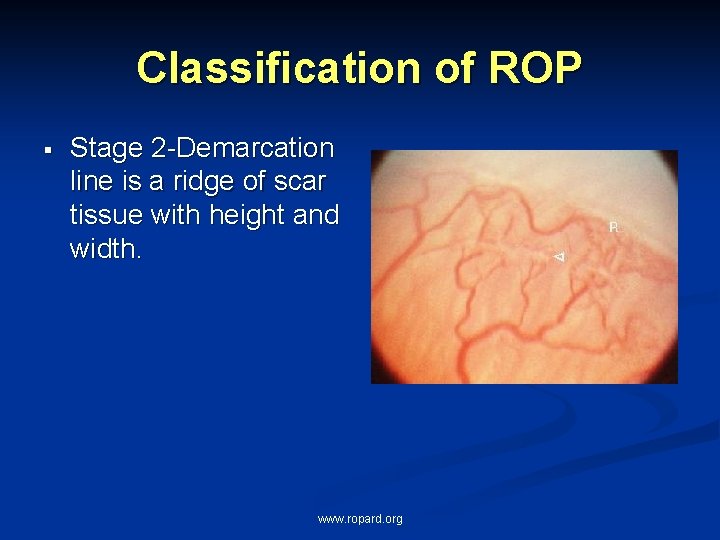 Classification of ROP

▪ Stage 2-Demarcation line is a ridge of scar tissue with height and width.

R

www.ropard.org